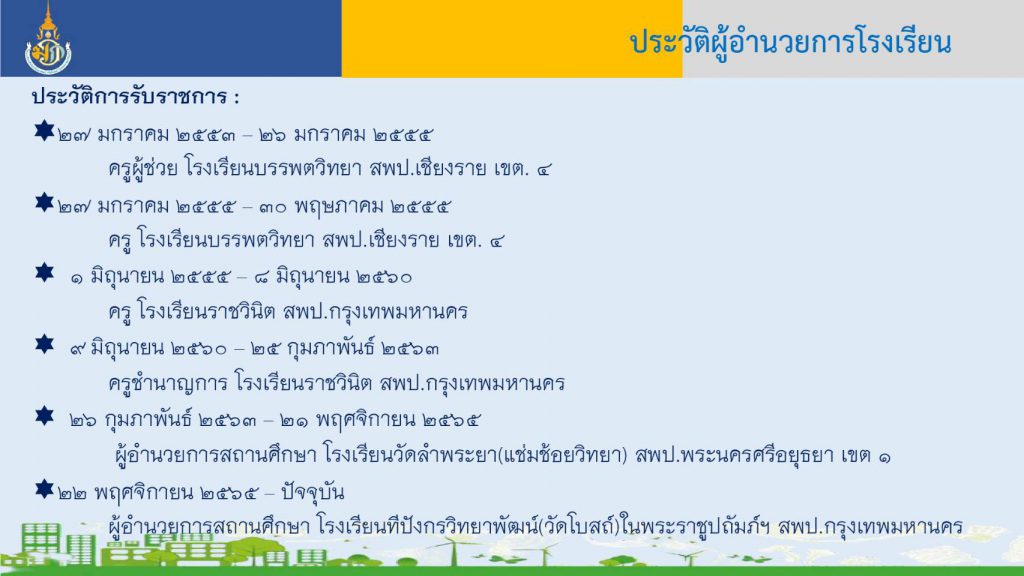 ประวัติผู้อำนวยการโรงเรียน

ประวัติการรับราชการ :

๒๗ มกราคม ๒๕๕๓ – ๒๖ มกราคม ๒๕๕๕
ครูผู้ช่วย โรงเรียนบรรพตวิทยา สพป.เชียงราย เขต. ๔

๒๗ มกราคม ๒๕๕๕ – ๓๐ พฤษภาคม ๒๕๕๕
ครู โรงเรียนบรรพตวิทยา สพป.เชียงราย เขต. ๔

๑ มิถุนายน ๒๕๕๕ – ๘ มิถุนายน ๒๕๖๐
ครู โรงเรียนราชวินิต สพป.กรุงเทพมหานคร

๙ มิถุนายน ๒๕๖๐ – ๒๕ กุมภาพันธ์ ๒๕๖๓
ครูชำนาญการ โรงเรียนราชวินิต สพป.กรุงเทพมหานคร

๒๖ กุมภาพันธ์ ๒๕๖๓ – ๒๑ พฤศจิกายน ๒๕๖๕
ผู้อำนวยการสถานศึกษา โรงเรียนวัดลำพระยา(แช่มช้อยวิทยา) สพป.พระนครศรีอยุธยา เขต ๑

๒๒ พฤศจิกายน ๒๕๖๕ – ปัจจุบัน
ผู้อำนวยการสถานศึกษา โรงเรียนทีปังกรวิทยาพัฒน์(วัดโบสถ์)ในพระราชูปถัมภ์ฯ สพป.กรุงเทพมหานคร